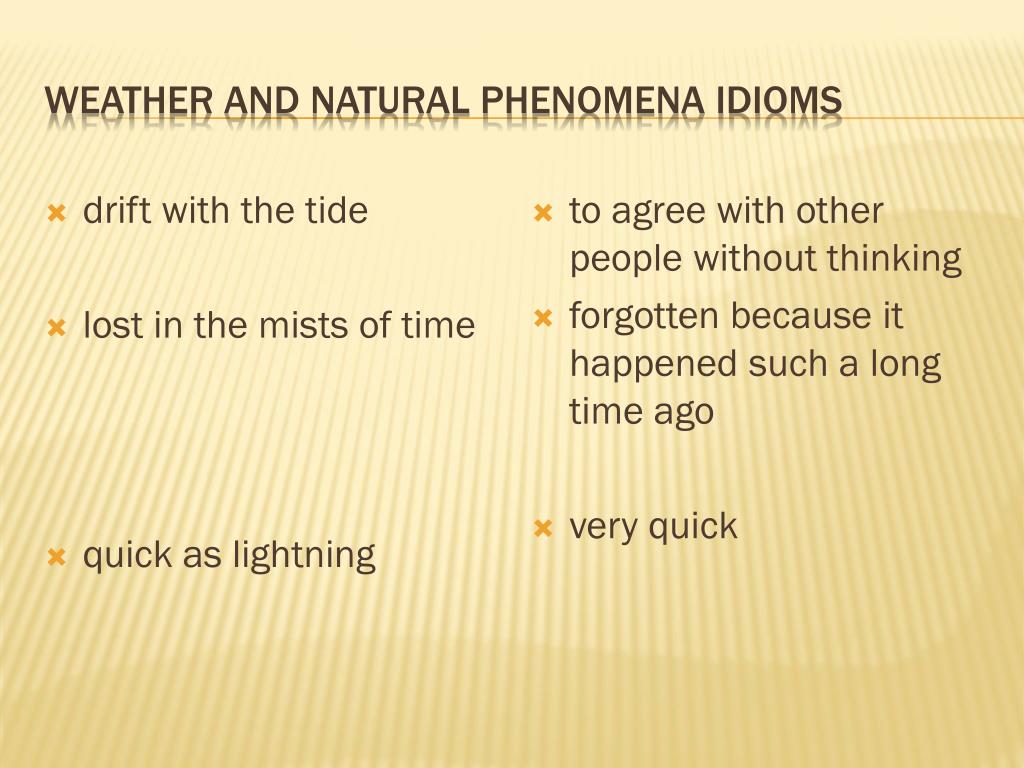 WEATHER AND NATURAL PHENOMENA IDIOMS

drift with the tide

lost in the mists of time

quick as lightning

to agree with other people without thinking

forgotten because it happened such a long time ago

very quick